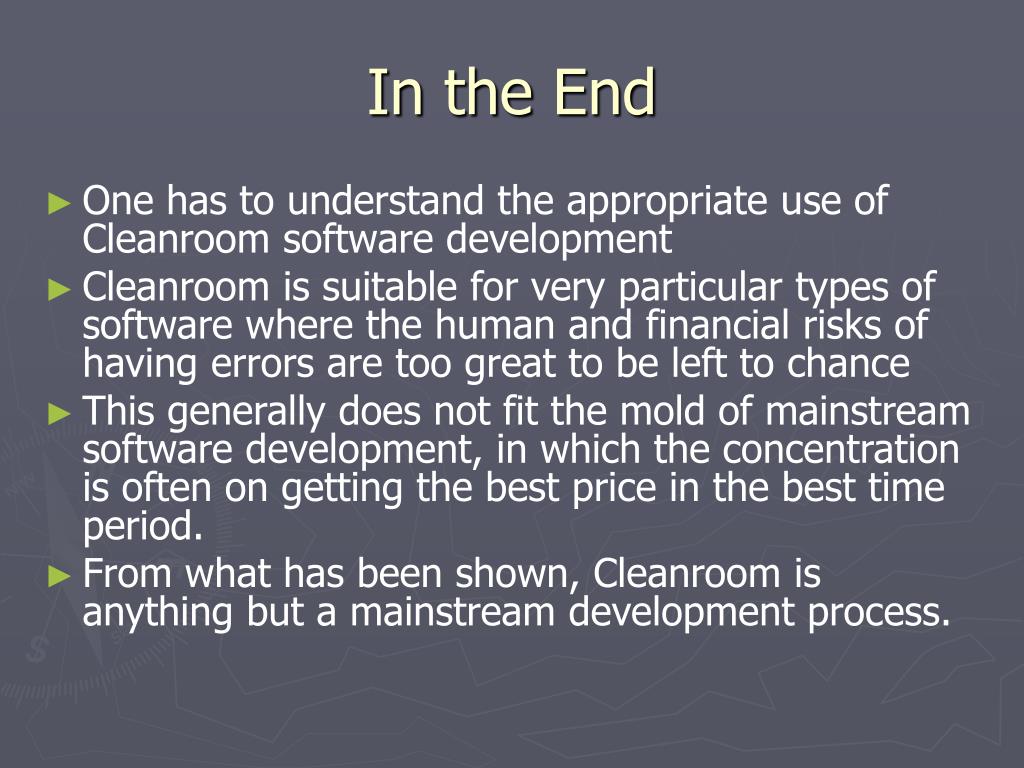 In the End

► One has to understand the appropriate use of Cleanroom software development

► Cleanroom is suitable for very particular types of software where the human and financial risks of having errors are too great to be left to chance

► This generally does not fit the mold of mainstream software development, in which the concentration is often on getting the best price in the best time period.

► From what has been shown, Cleanroom is anything but a mainstream development process.